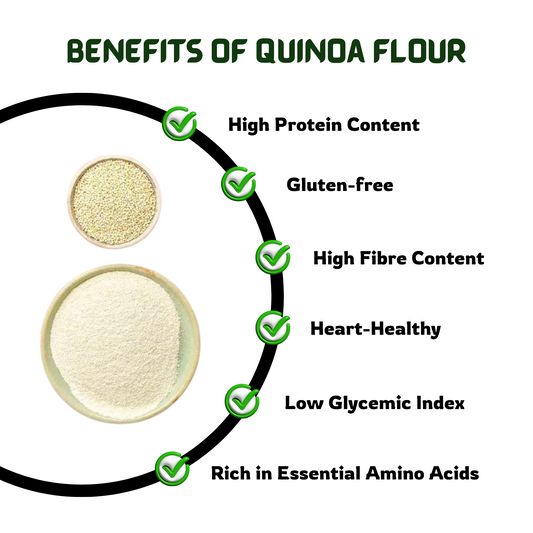 BENEFITS OF QUINOA FLOUR

High Protein Content

Gluten-free

High Fibre Content

Heart-Healthy

Low Glycemic Index

Rich in Essential Amino Acids